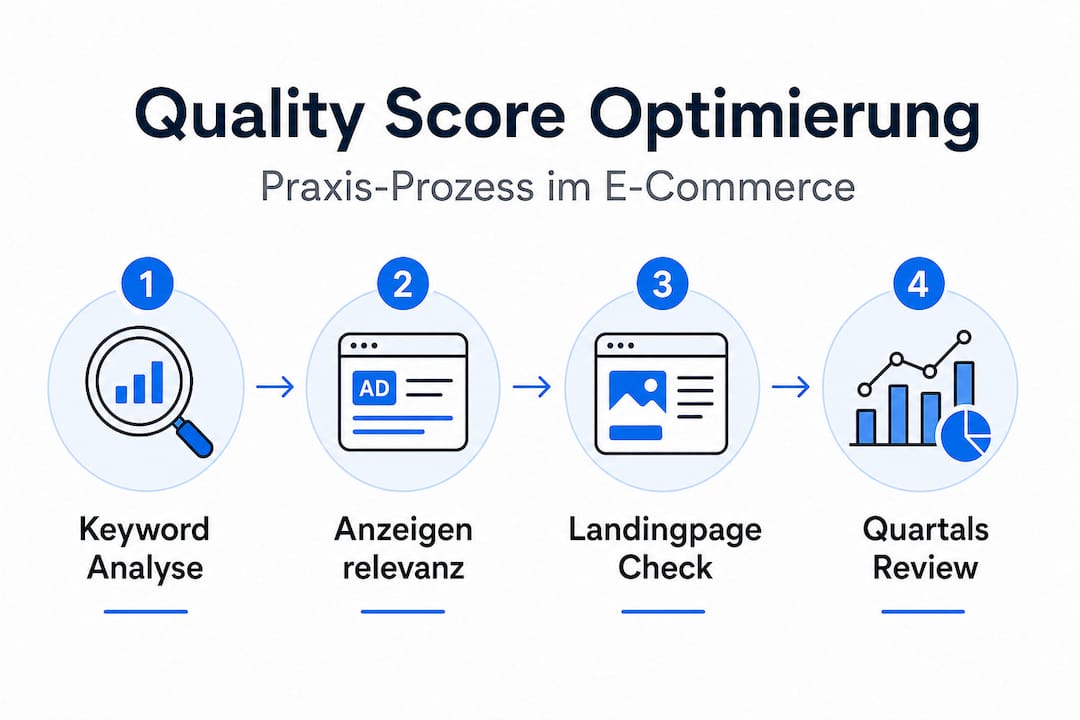 Quality Score Optimierung

Praxis-Prozess im E-Commerce

1

Keyword Analyse

2

AD

Anzeigen relevanz

3

Landingpage Check

4

Quartals Review